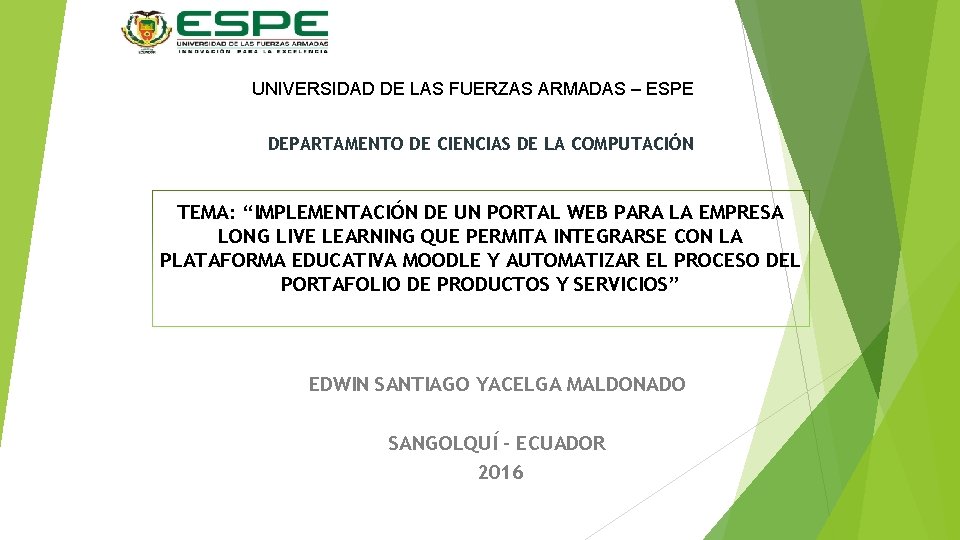 ESPE
UNIVERSIDAD DE LAS FUERZAS ARMADAS
INNOVACIÓN PARA LA EXCELENCIA

UNIVERSIDAD DE LAS FUERZAS ARMADAS – ESPE

DEPARTAMENTO DE CIENCIAS DE LA COMPUTACIÓN

TEMA: “IMPLEMENTACIÓN DE UN PORTAL WEB PARA LA EMPRESA LONG LIVE LEARNING QUE PERMITA INTEGRARSE CON LA PLATAFORMA EDUCATIVA MOODLE Y AUTOMATIZAR EL PROCESO DEL PORTAFOLIO DE PRODUCTOS Y SERVICIOS”

EDWIN SANTIAGO YACELGA MALDONADO

SANGOLQUÍ - ECUADOR
2016